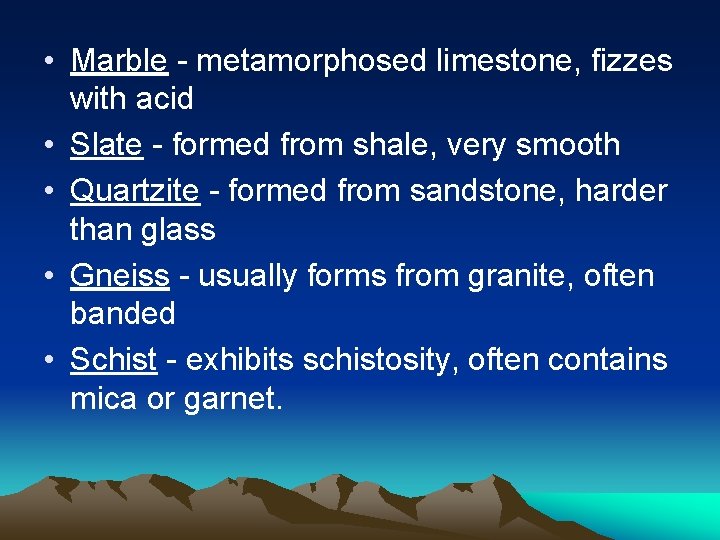 • Marble - metamorphosed limestone, fizzes with acid
• Slate - formed from shale, very smooth
• Quartzite - formed from sandstone, harder than glass
• Gneiss - usually forms from granite, often banded
• Schist - exhibits schistosity, often contains mica or garnet.